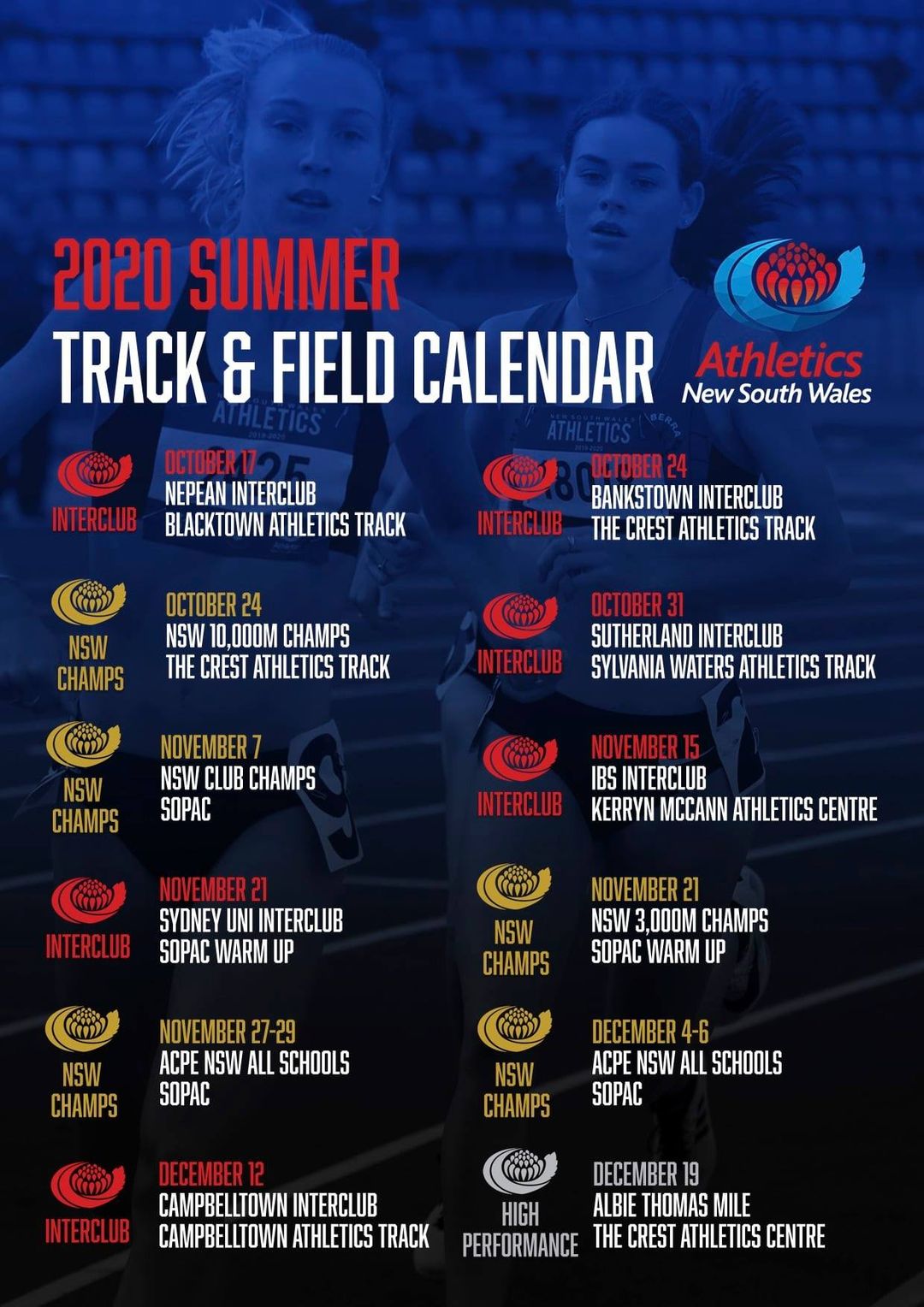 2020 SUMMER
TRACK & FIELD CALENDAR

Athletics
New South Wales

INTERCLUB
OCTOBER 17
NEPEAN INTERCLUB
BLACKTOWN ATHLETICS TRACK

NSW CHAMPS
OCTOBER 24
NSW 10,000M CHAMPS
THE CREST ATHLETICS TRACK

NSW CHAMPS
NOVEMBER 7
NSW CLUB CHAMPS
SOPAC

INTERCLUB
NOVEMBER 21
SYDNEY UNI INTERCLUB
SOPAC WARM UP

NSW CHAMPS
NOVEMBER 27-29
ACPE NSW ALL SCHOOLS
SOPAC

INTERCLUB
DECEMBER 12
CAMPBELLTOWN INTERCLUB
CAMPBELLTOWN ATHLETICS TRACK

INTERCLUB
OCTOBER 24
BANKSTOWN INTERCLUB
THE CREST ATHLETICS TRACK

INTERCLUB
OCTOBER 31
SUTHERLAND INTERCLUB
SYLVANIA WATERS ATHLETICS TRACK

INTERCLUB
NOVEMBER 15
IBS INTERCLUB
KERRYN MCCANN ATHLETICS CENTRE

NSW CHAMPS
NOVEMBER 21
NSW 3,000M CHAMPS
SOPAC WARM UP

NSW CHAMPS
DECEMBER 4-6
ACPE NSW ALL SCHOOLS
SOPAC

HIGH PERFORMANCE
DECEMBER 19
ALBIE THOMAS MILE
THE CREST ATHLETICS CENTRE